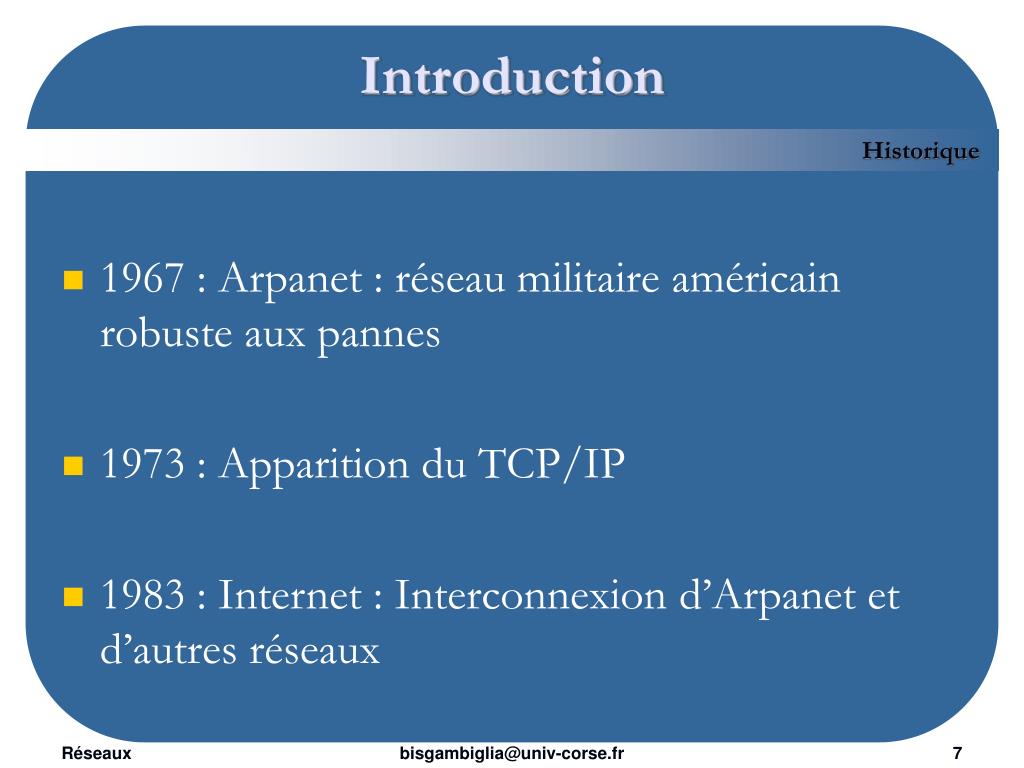 Introduction

Historique

1967 : Arpanet : réseau militaire américain robuste aux pannes

1973 : Apparition du TCP/IP

1983 : Internet : Interconnexion d'Arpanet et d'autres réseaux

Réseaux

bisgambiglia@univ-corse.fr

7